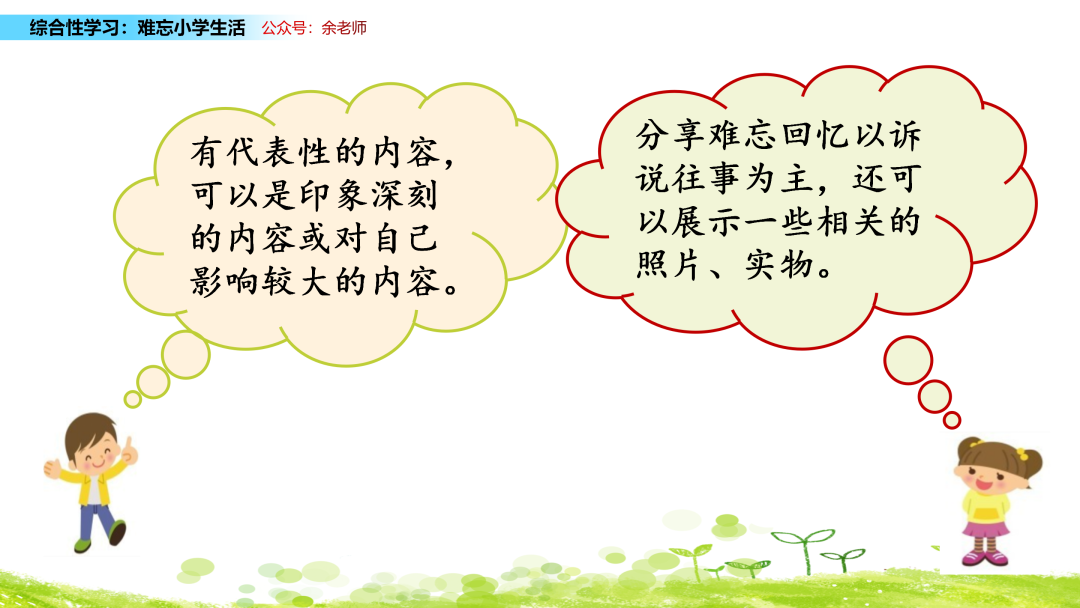 综合性学习：难忘小学生活 公众号：余老师

有代表性的内容，可以是印象深刻的内容或对自己影响较大的内容。

分享难忘回忆以诉说往事为主，还可以展示一些相关的照片、实物。